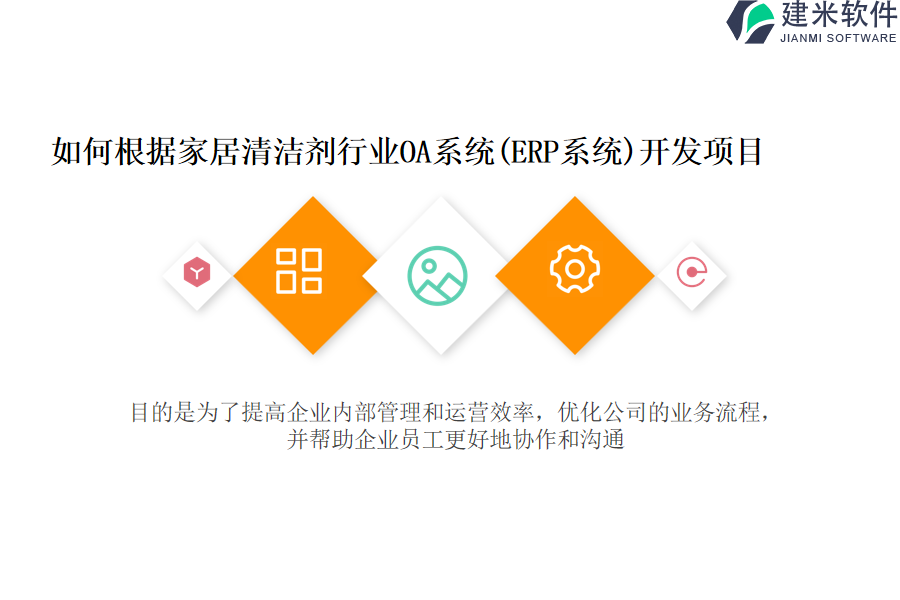 建米软件
JIANMI SOFTWARE

如何根据家居清洁剂行业OA系统(ERP系统)开发项目

目的是为了提高企业内部管理和运营效率，优化公司的业务流程，并帮助企业员工更好地协作和沟通